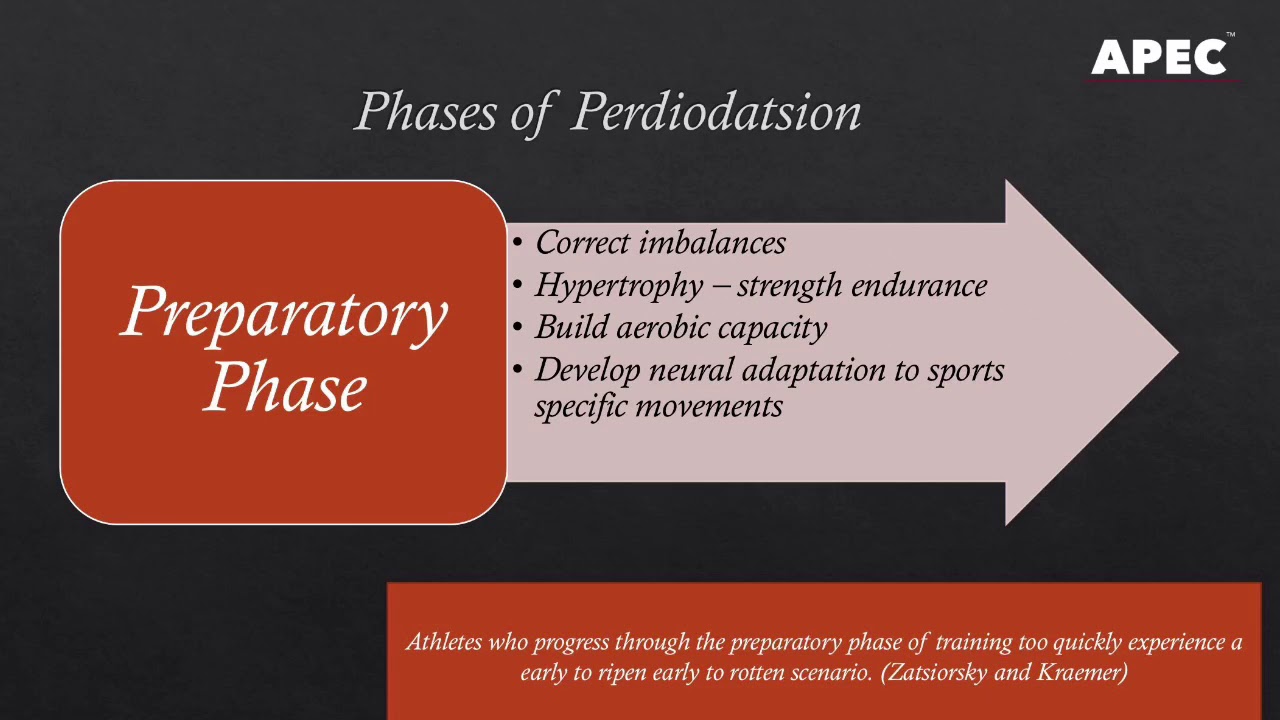 APEC™

Phases of Perdiodatsion

Preparatory Phase

• Correct imbalances
• Hypertrophy – strength endurance
• Build aerobic capacity
• Develop neural adaptation to sports specific movements

Athletes who progress through the preparatory phase of training too quickly experience a early to ripen early to rotten scenario. (Zatsiorsky and Kraemer)